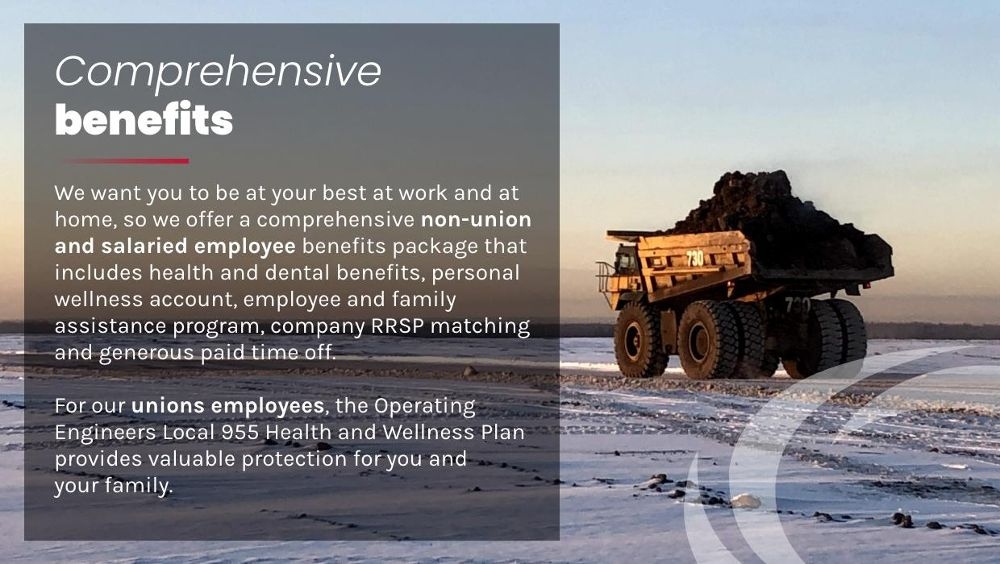 Comprehensive
benefits

We want you to be at your best at work and at home, so we offer a comprehensive non-union and salaried employee benefits package that includes health and dental benefits, personal wellness account, employee and family assistance program, company RRSP matching and generous paid time off.

For our unions employees, the Operating Engineers Local 955 Health and Wellness Plan provides valuable protection for you and your family.

730

730